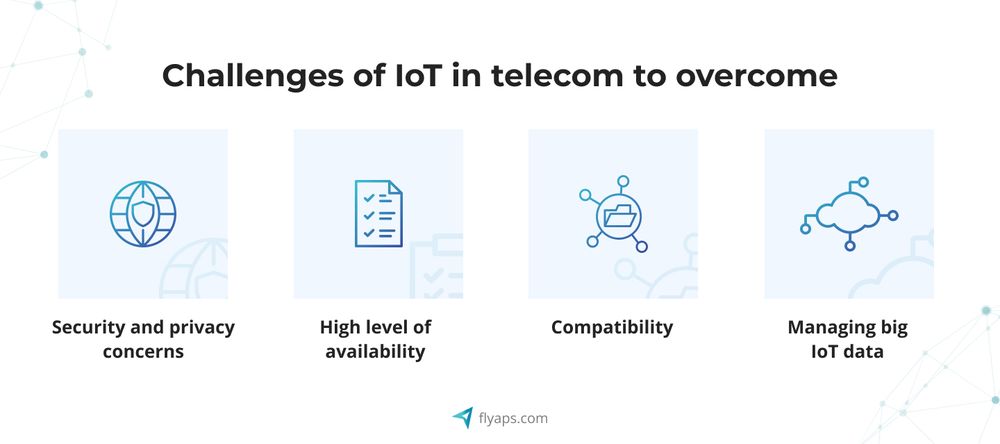 Challenges of IoT in telecom to overcome

Security and privacy concerns

High level of availability

Compatibility

Managing big IoT data

flyaps.com